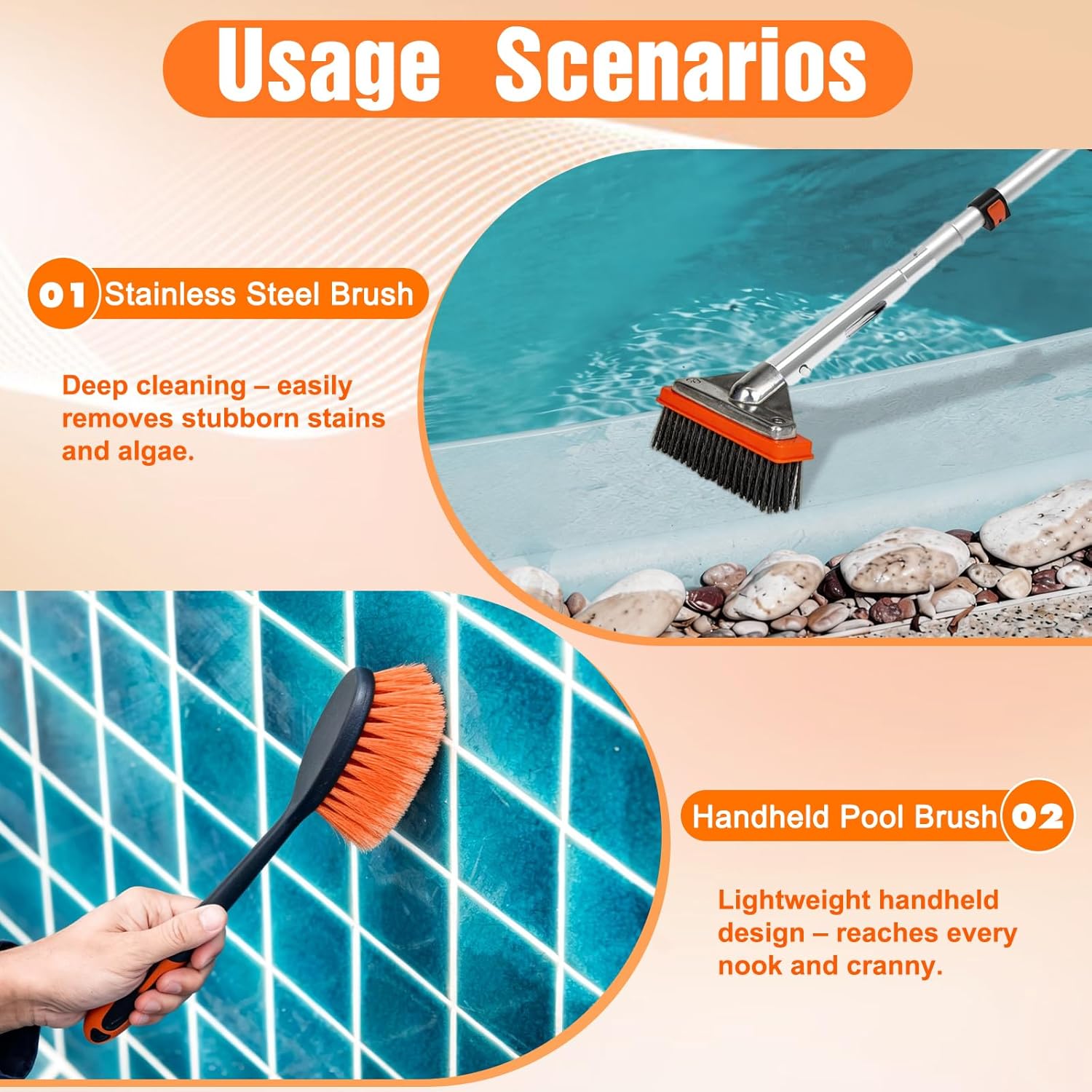 Usage Scenarios

01 Stainless Steel Brush

Deep cleaning – easily removes stubborn stains and algae.

Handheld Pool Brush 02

Lightweight handheld design – reaches every nook and cranny.